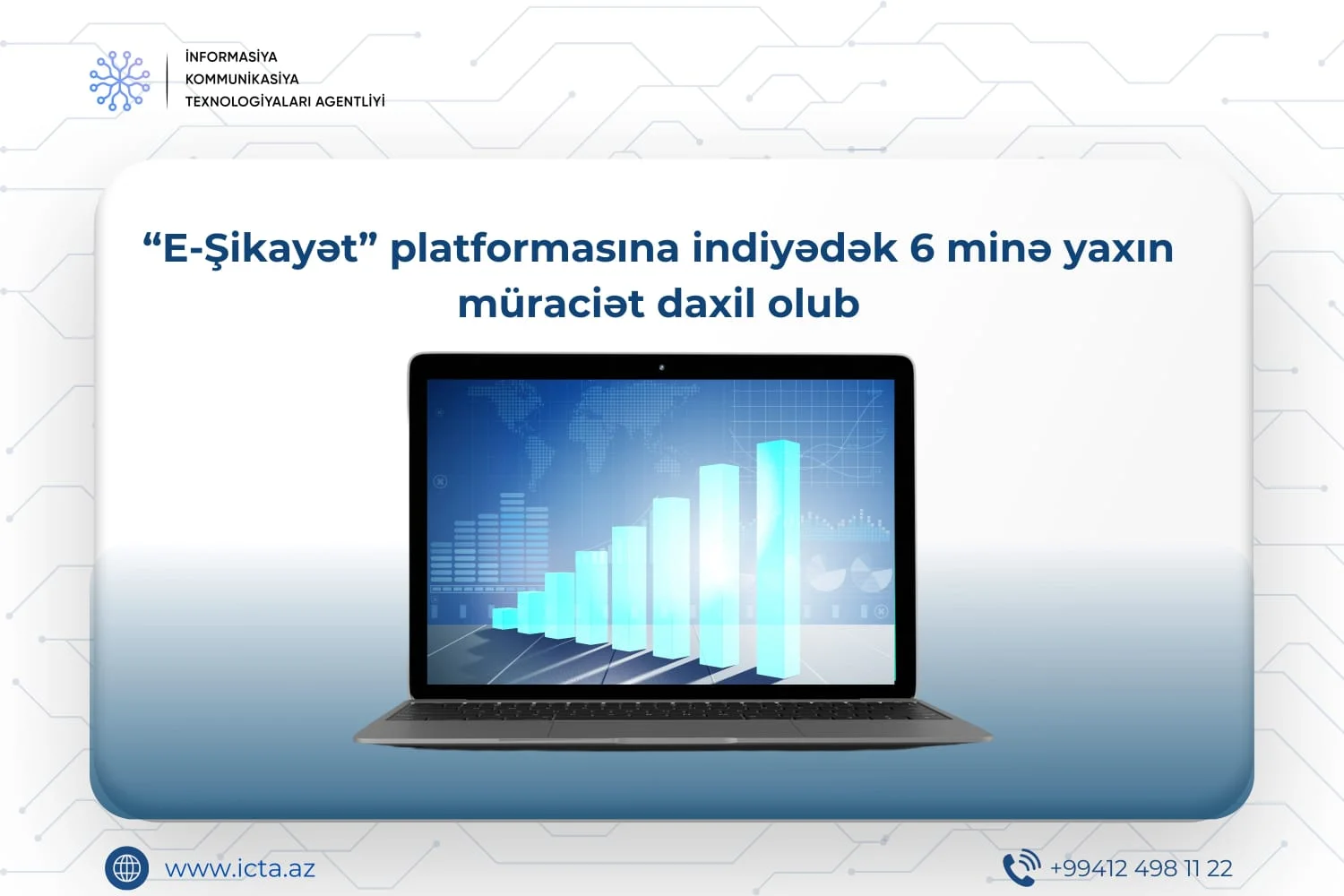 İNFORMASİYA
KOMMUNİKASİYA
TEXNOLOGİYALARI AGENTLİYİ

“E-Şikayət” platformasına indiyədək 6 minə yaxın müraciət daxil olub

www.icta.az

+99412 498 11 22